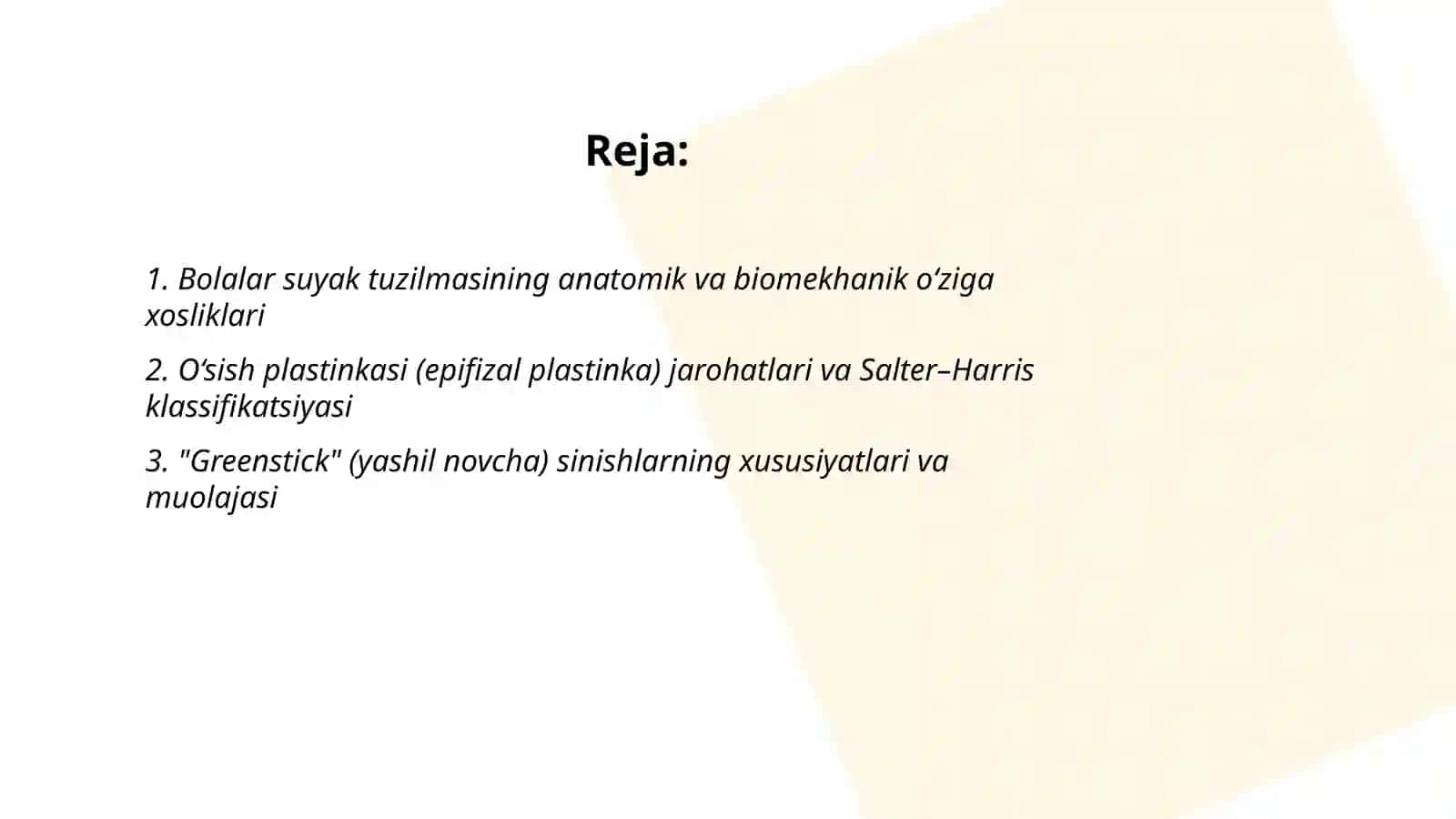 Reja:

1. Bolalar suyak tuzilmasining anatomik va biomekhanik o‘ziga xosliklari

2. O‘sish plastinkasi (epifizal plastinka) jarohatlari va Salter–Harris klassifikatsiyasi

3. "Greenstick" (yashil novcha) sinishlarning xususiyatlari va muolajasi